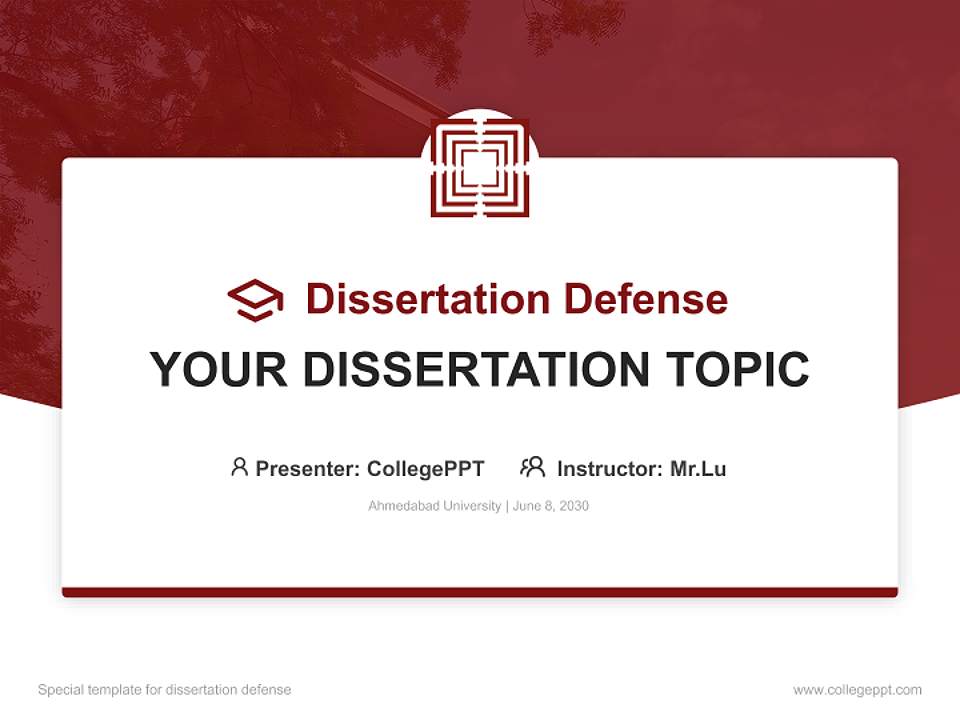 Dissertation Defense

YOUR DISSERTATION TOPIC

Presenter: CollegePPT Instructor: Mr.Lu

Ahmedabad University | June 8, 2030

Special template for dissertation defense

www.collegeppt.com